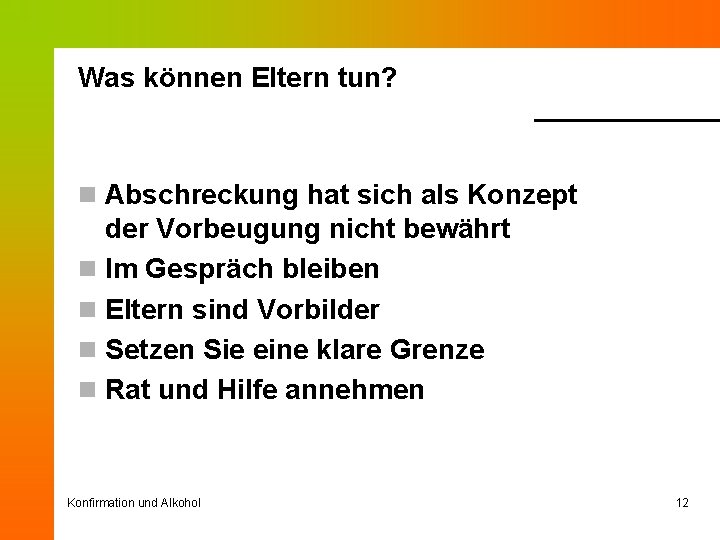 Was können Eltern tun?

- Abschreckung hat sich als Konzept der Vorbeugung nicht bewährt
- Im Gespräch bleiben
- Eltern sind Vorbilder
- Setzen Sie eine klare Grenze
- Rat und Hilfe annehmen

Konfirmation und Alkohol

12